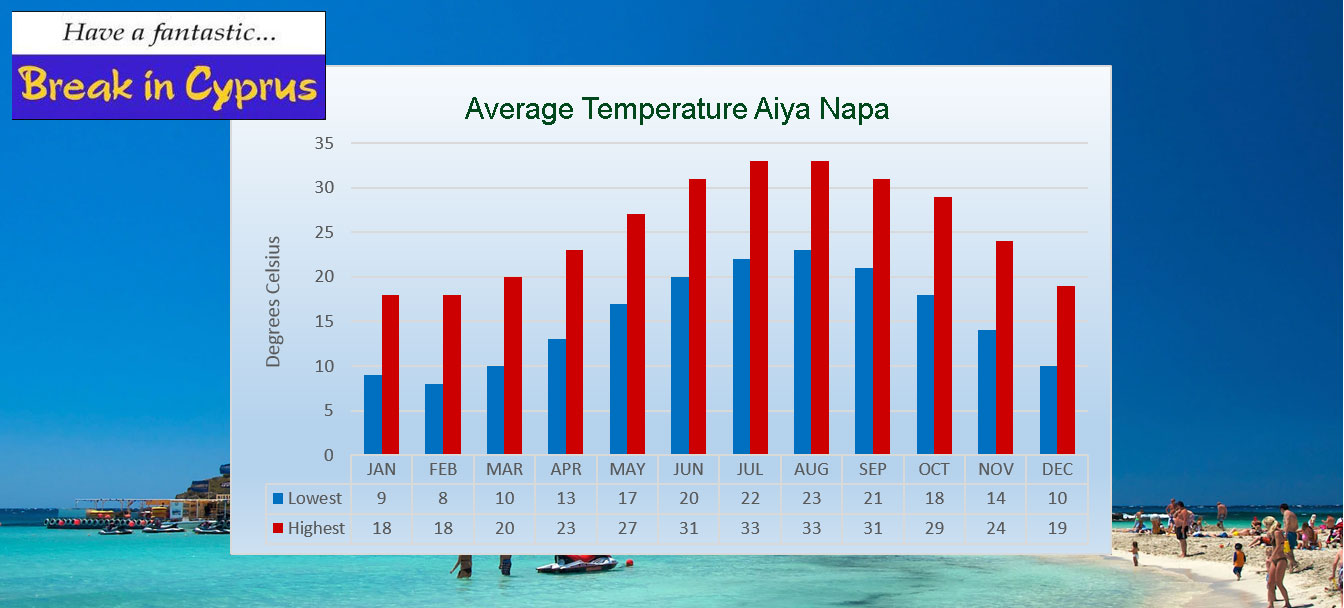 Have a fantastic...
Break in Cyprus

Average Temperature Aiya Napa

Degrees Celsius

35
30
25
20
15
10
5
0

| | JAN | FEB | MAR | APR | MAY | JUN | JUL | AUG | SEP | OCT | NOV | DEC |
|---|---|---|---|---|---|---|---|---|---|---|---|---|
| Lowest | 9 | 8 | 10 | 13 | 17 | 20 | 22 | 23 | 21 | 18 | 14 | 10 |
| Highest | 18 | 18 | 20 | 23 | 27 | 31 | 33 | 33 | 31 | 29 | 24 | 19 |